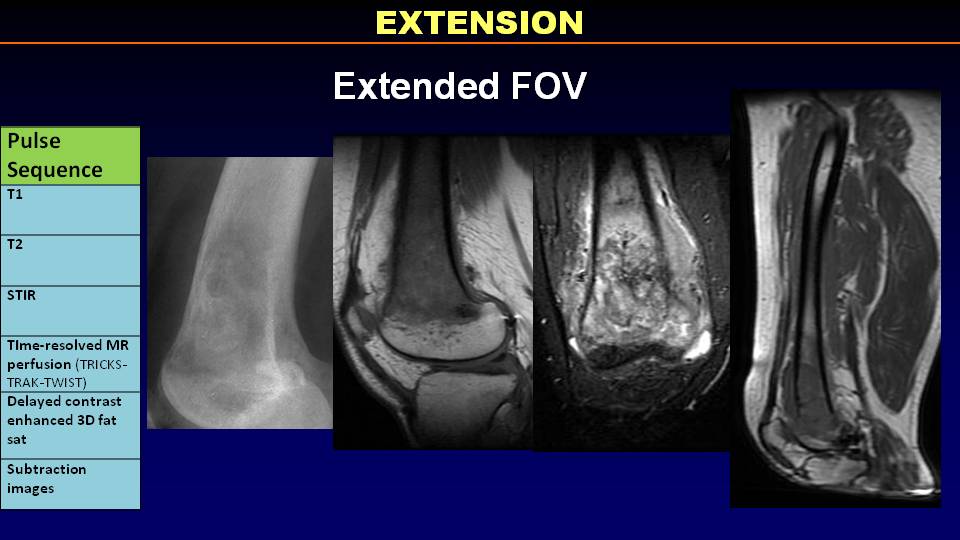 EXTENSION

Extended FOV

| Pulse Sequence |
|---|
| T1 |
| T2 |
| STIR |
| TIme-resolved MR perfusion (TRICKS-TRAK-TWIST) |
| Delayed contrast enhanced 3D fat sat |
| Subtraction images |